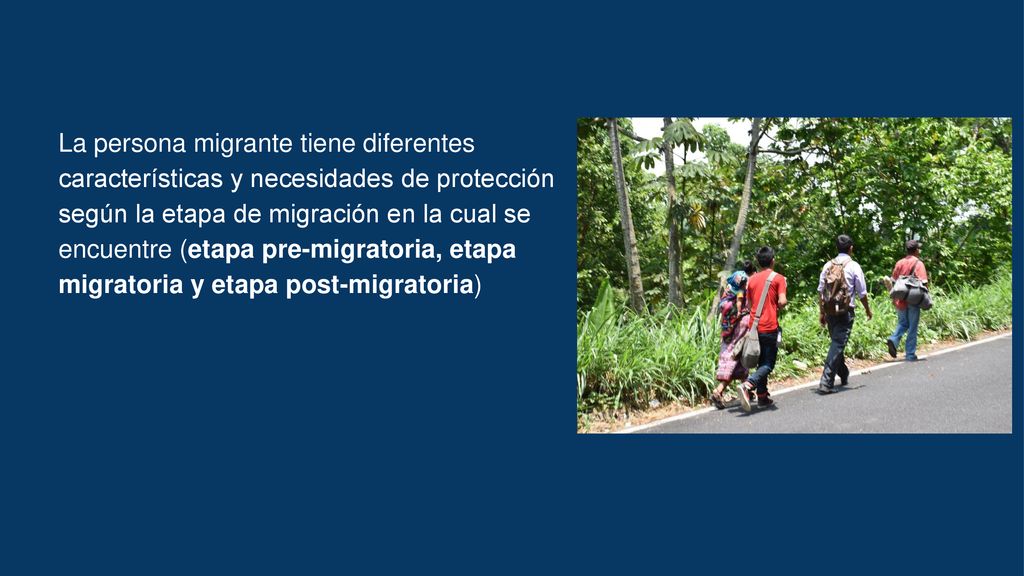 La persona migrante tiene diferentes características y necesidades de protección según la etapa de migración en la cual se encuentre (etapa pre-migratoria, etapa migratoria y etapa post-migratoria)